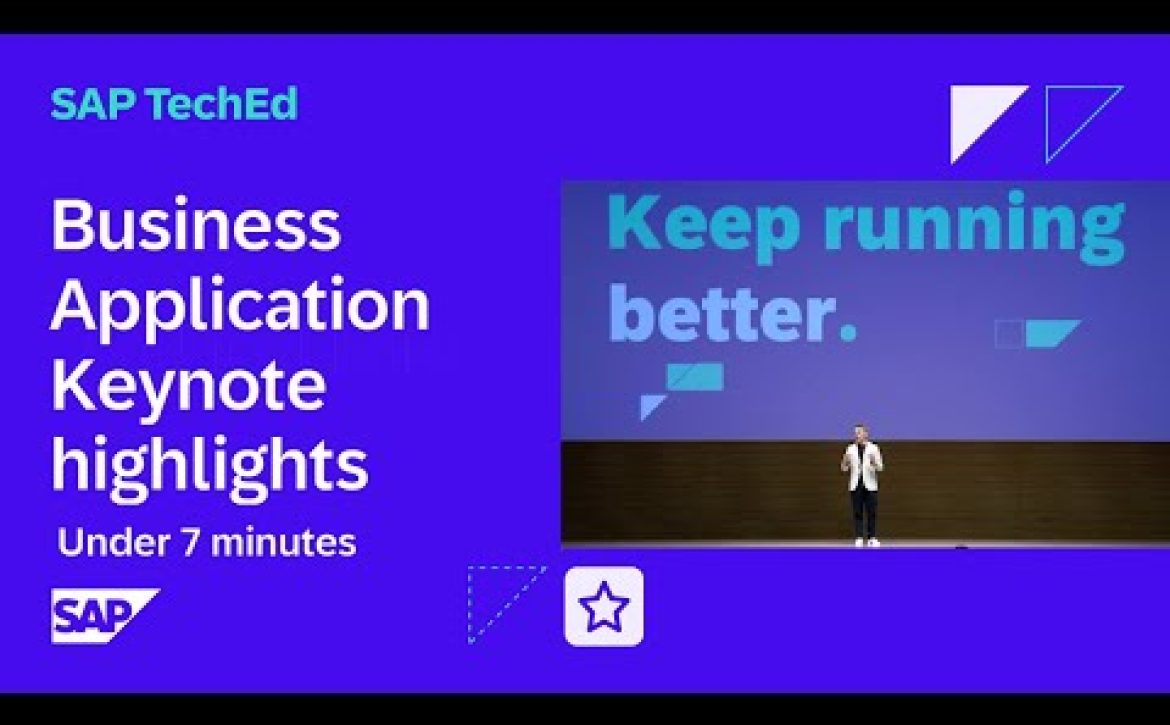 SAP TechEd

Business Application Keynote highlights

Under 7 minutes

SAP

Keep running better.